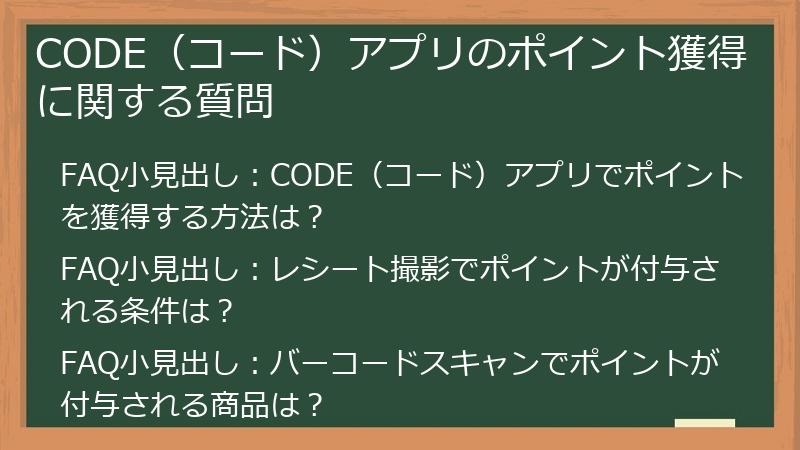 CODE（コード）アプリのポイント獲得に関する質問

FAQ小見出し：CODE（コード）アプリでポイントを獲得する方法は？

FAQ小見出し：レシート撮影でポイントが付与される条件は？

FAQ小見出し：バーコードスキャンでポイントが付与される商品は？